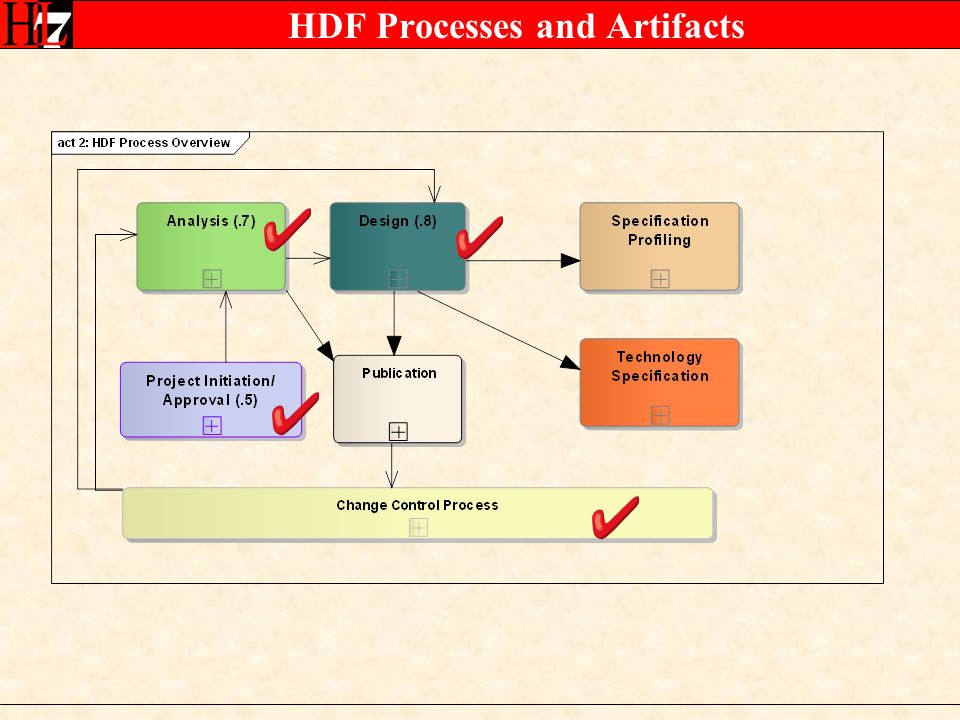 HL7

HDF Processes and Artifacts

act 2: HDF Process Overview

Analysis (.7)

Design (.8)

Specification Profiling

Project Initiation/ Approval (.5)

Publication

Technology Specification

Change Control Process